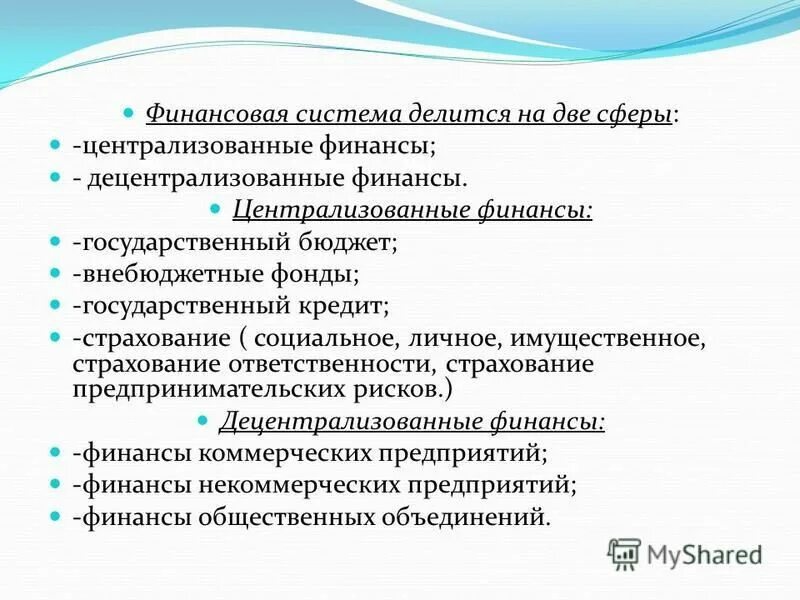 Финансовая система делится на две сферы:
-централизованные финансы;
- децентрализованные финансы.
Централизованные финансы:
-государственный бюджет;
-внебюджетные фонды;
-государственный кредит;
-страхование ( социальное, личное, имущественное, страхование ответственности, страхование предпринимательских рисков.)
Децентрализованные финансы:
-финансы коммерческих предприятий;
-финансы некоммерческих предприятий;
-финансы общественных объединений.

MyShared